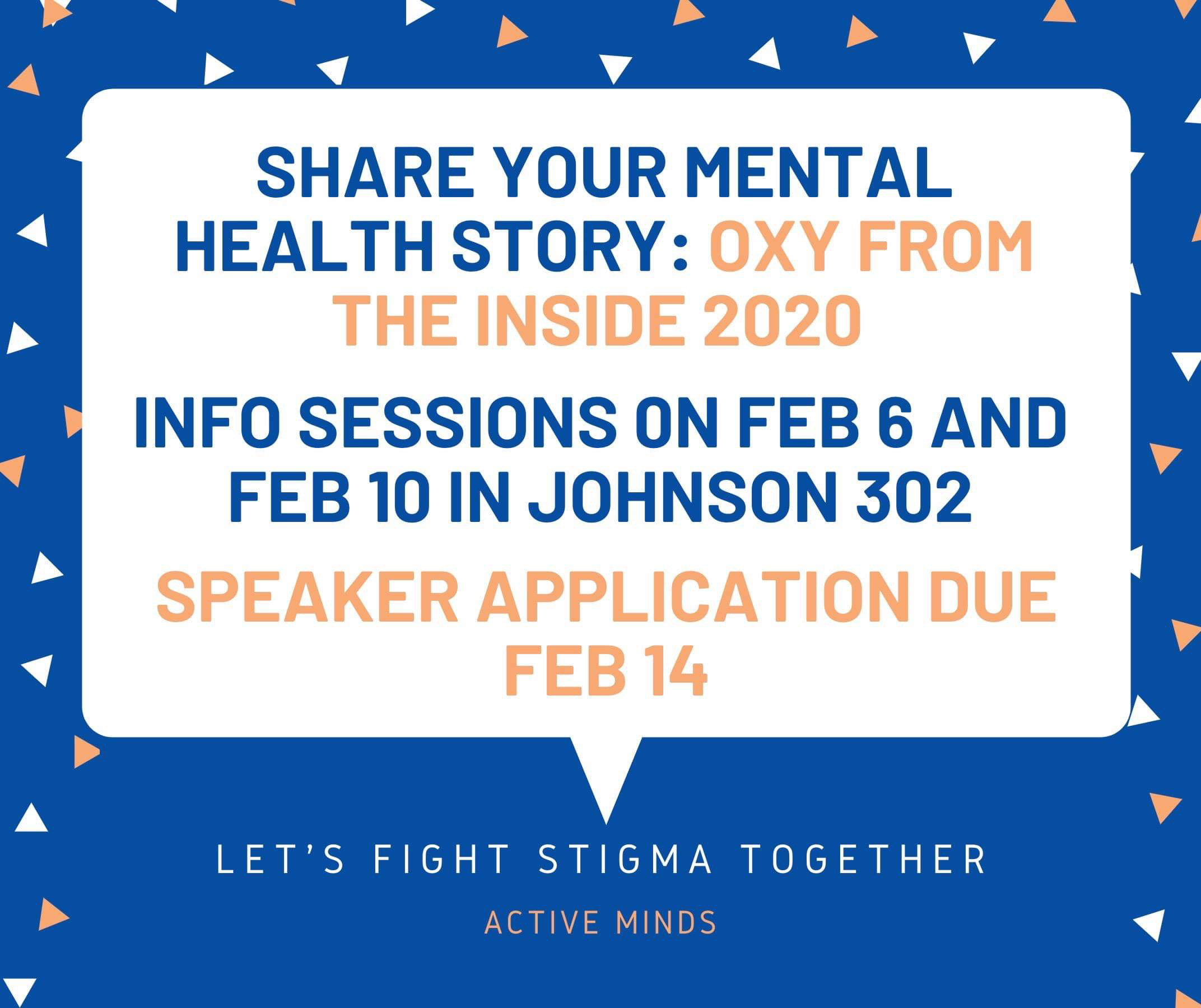 SHARE YOUR MENTAL HEALTH STORY: OXY FROM THE INSIDE 2020

INFO SESSIONS ON FEB 6 AND FEB 10 IN JOHNSON 302

SPEAKER APPLICATION DUE FEB 14

LET'S FIGHT STIGMA TOGETHER

ACTIVE MINDS